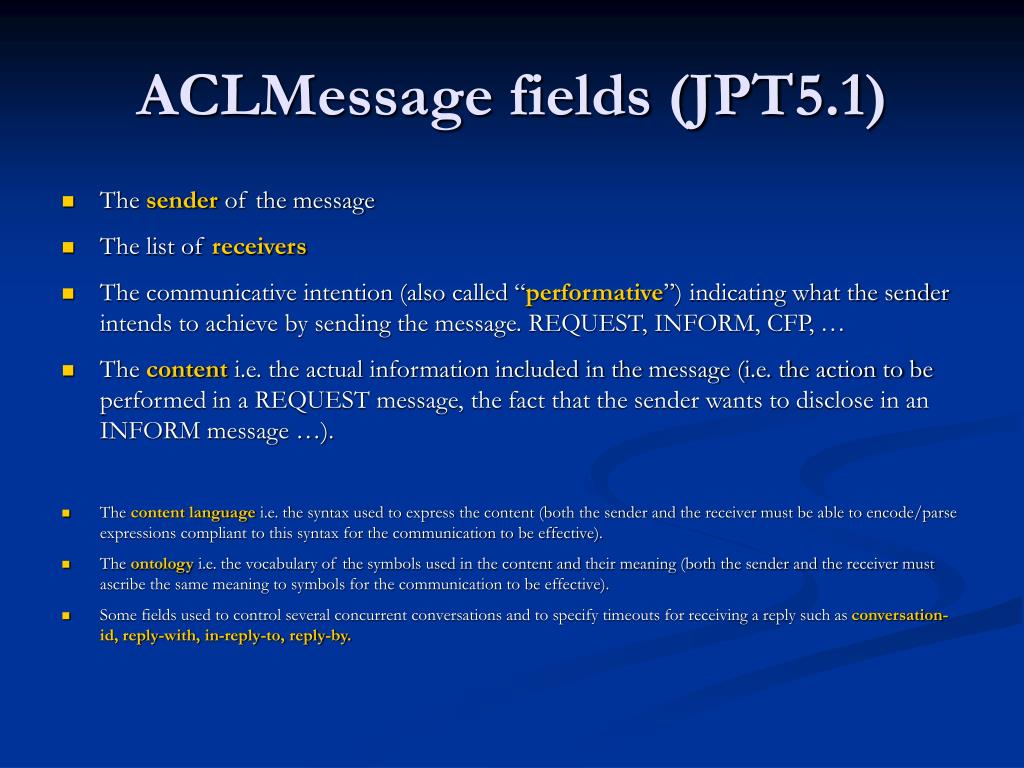 ACLMessage fields (JPT5.1)

The sender of the message

The list of receivers

The communicative intention (also called “performative”) indicating what the sender intends to achieve by sending the message. REQUEST, INFORM, CFP, …

The content i.e. the actual information included in the message (i.e. the action to be performed in a REQUEST message, the fact that the sender wants to disclose in an INFORM message …).

The content language i.e. the syntax used to express the content (both the sender and the receiver must be able to encode/parse expressions compliant to this syntax for the communication to be effective).

The ontology i.e. the vocabulary of the symbols used in the content and their meaning (both the sender and the receiver must ascribe the same meaning to symbols for the communication to be effective).

Some fields used to control several concurrent conversations and to specify timeouts for receiving a reply such as conversation-id, reply-with, in-reply-to, reply-by.